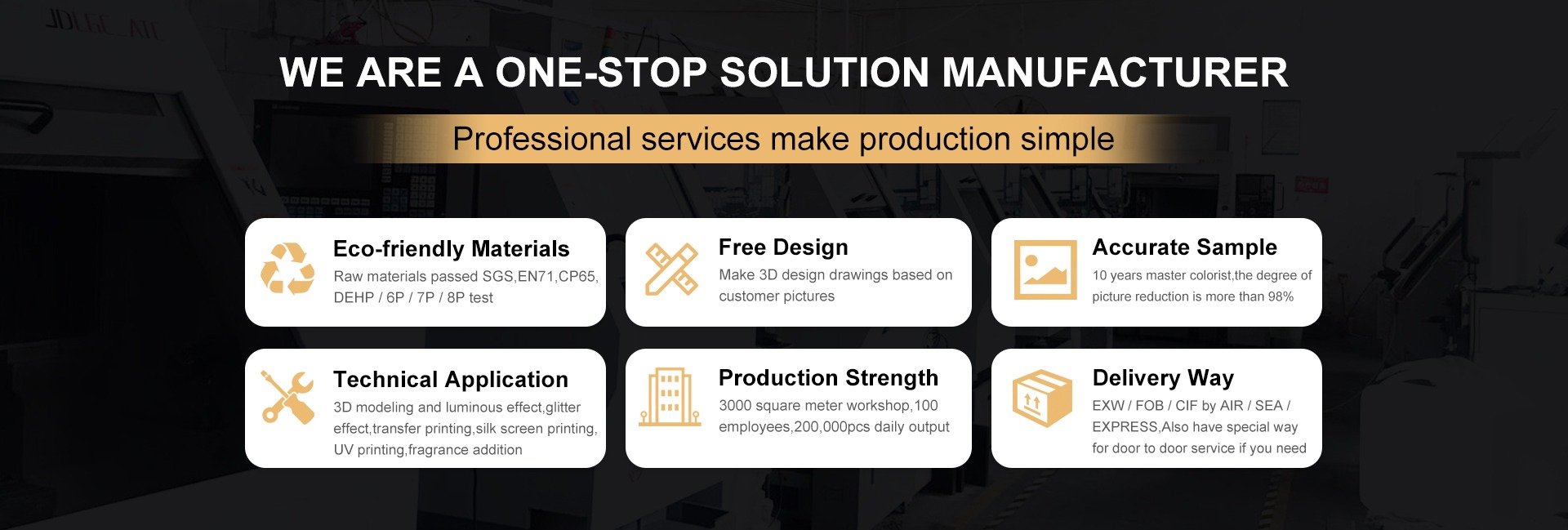 WE ARE A ONE-STOP SOLUTION MANUFACTURER

Professional services make production simple

Eco-friendly Materials
Raw materials passed SGS,EN71,CP65, DEHP / 6P / 7P / 8P test

Free Design
Make 3D design drawings based on customer pictures

Accurate Sample
10 years master colorist,the degree of picture reduction is more than 98%

Technical Application
3D modeling and luminous effect,glitter effect,transfer printing,silk screen printing, UV printing,fragrance addition

Production Strength
3000 square meter workshop,100 employees,200,000pcs daily output

Delivery Way
EXW / FOB / CIF by AIR / SEA / EXPRESS,Also have special way for door to door service if you need